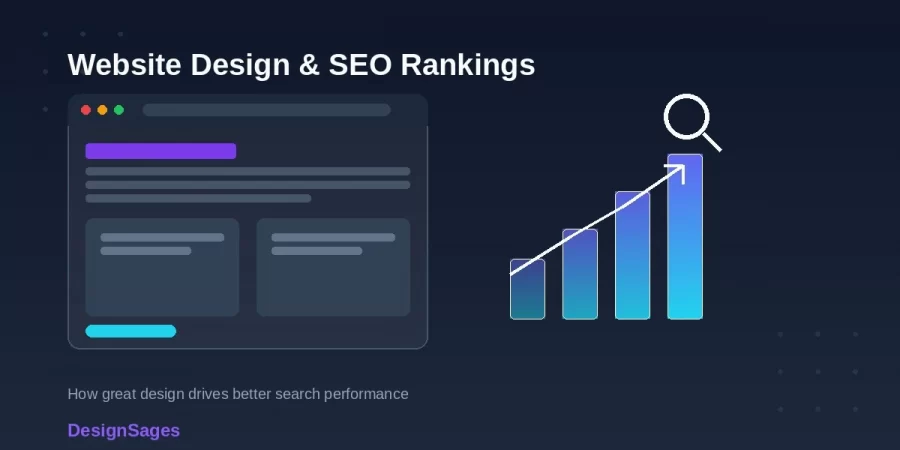 Website Design & SEO Rankings

How great design drives better search performance

DesignSages